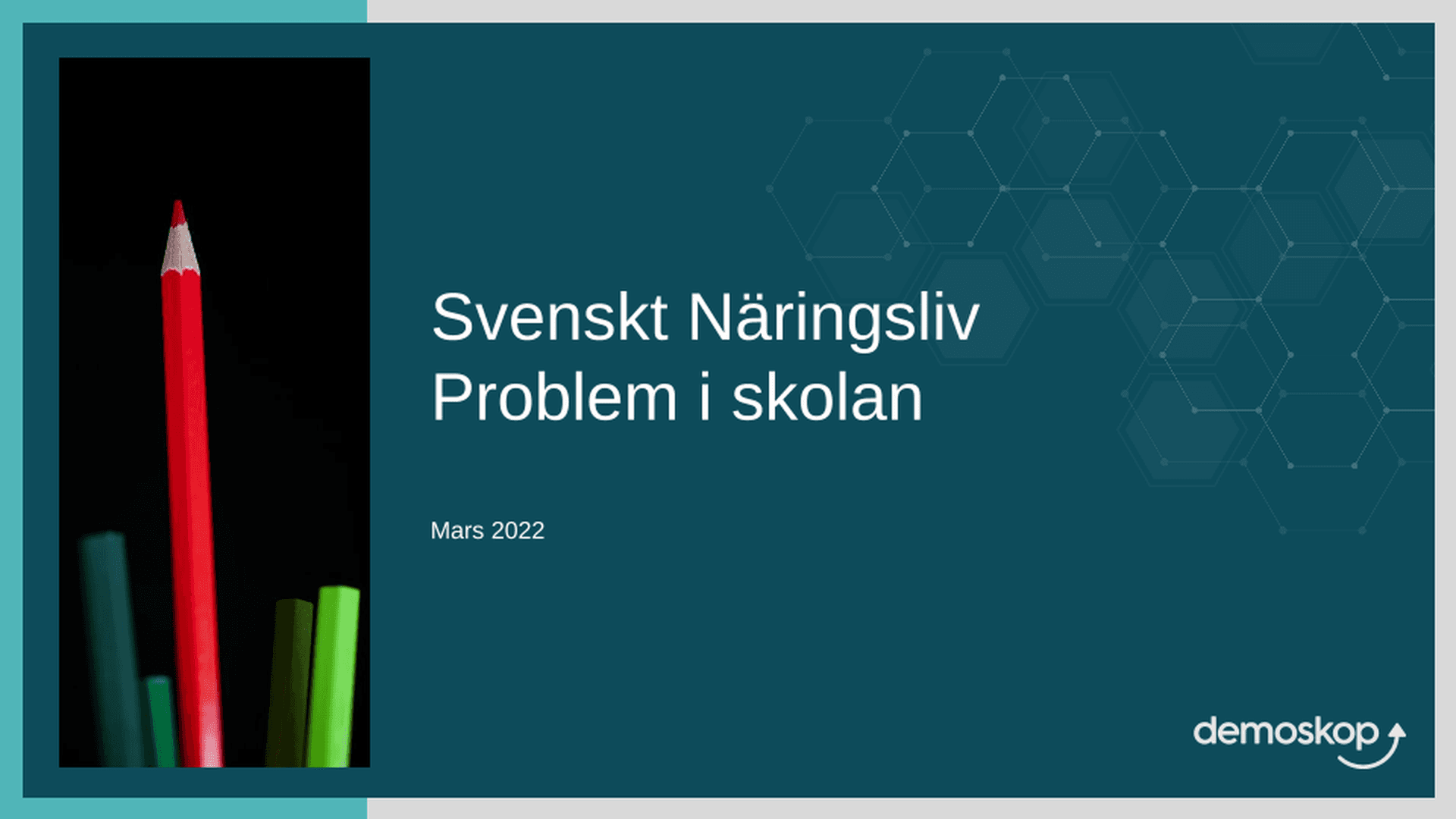 Svenskt Näringsliv
Problem i skolan

Mars 2022

demoskop